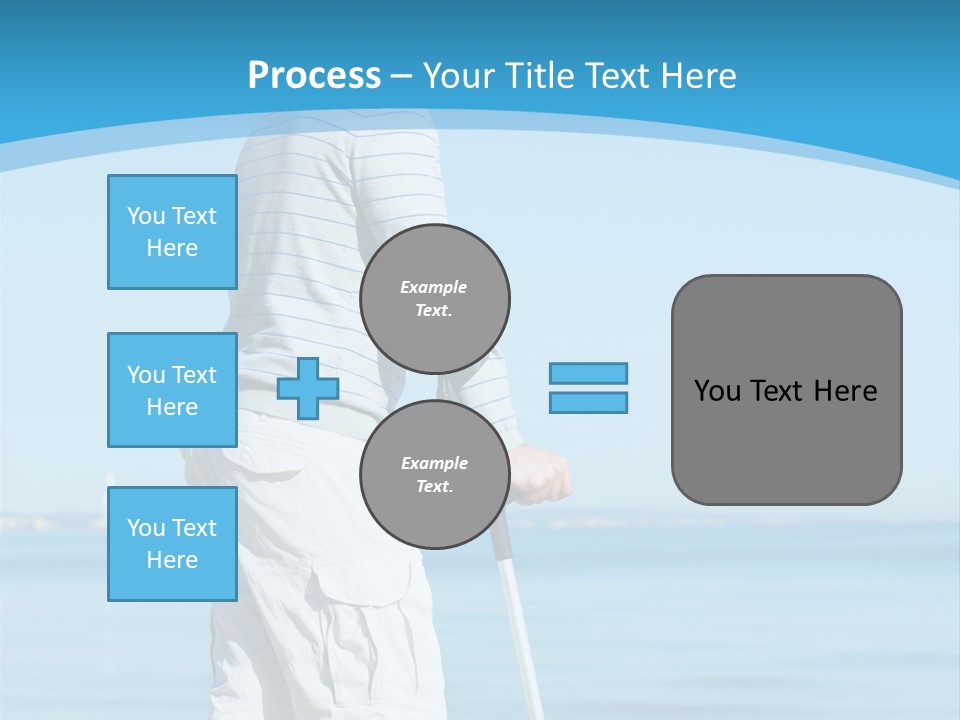 Process – Your Title Text Here

You Text Here

You Text Here

You Text Here

Example Text.

Example Text.

You Text Here